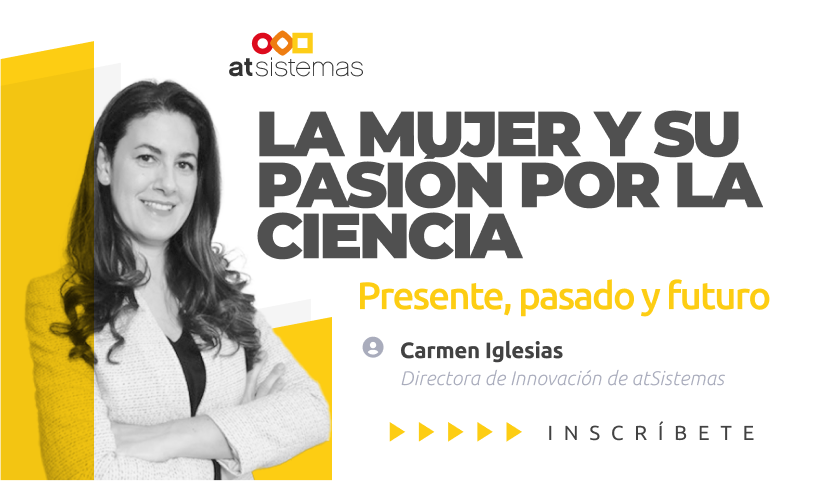 atsistemas

LA MUJER Y SU PASIÓN POR LA CIENCIA

Presente, pasado y futuro

Carmen Iglesias
Directora de Innovación de atSistemas

INSCRÍBETE